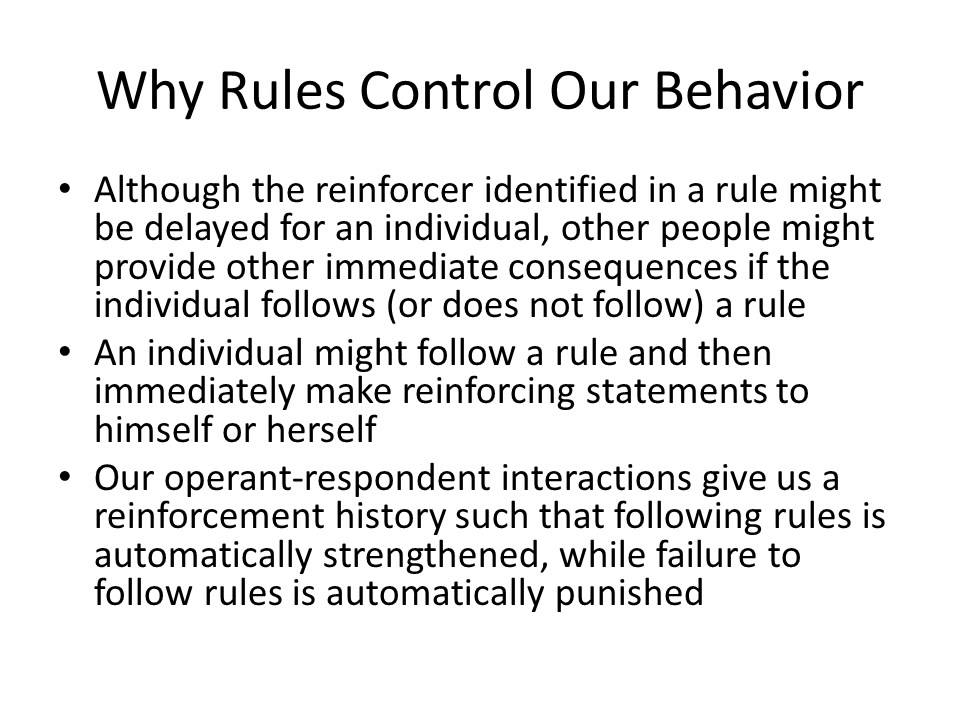 Why Rules Control Our Behavior

• Although the reinforcer identified in a rule might be delayed for an individual, other people might provide other immediate consequences if the individual follows (or does not follow) a rule
• An individual might follow a rule and then immediately make reinforcing statements to himself or herself
• Our operant-respondent interactions give us a reinforcement history such that following rules is automatically strengthened, while failure to follow rules is automatically punished